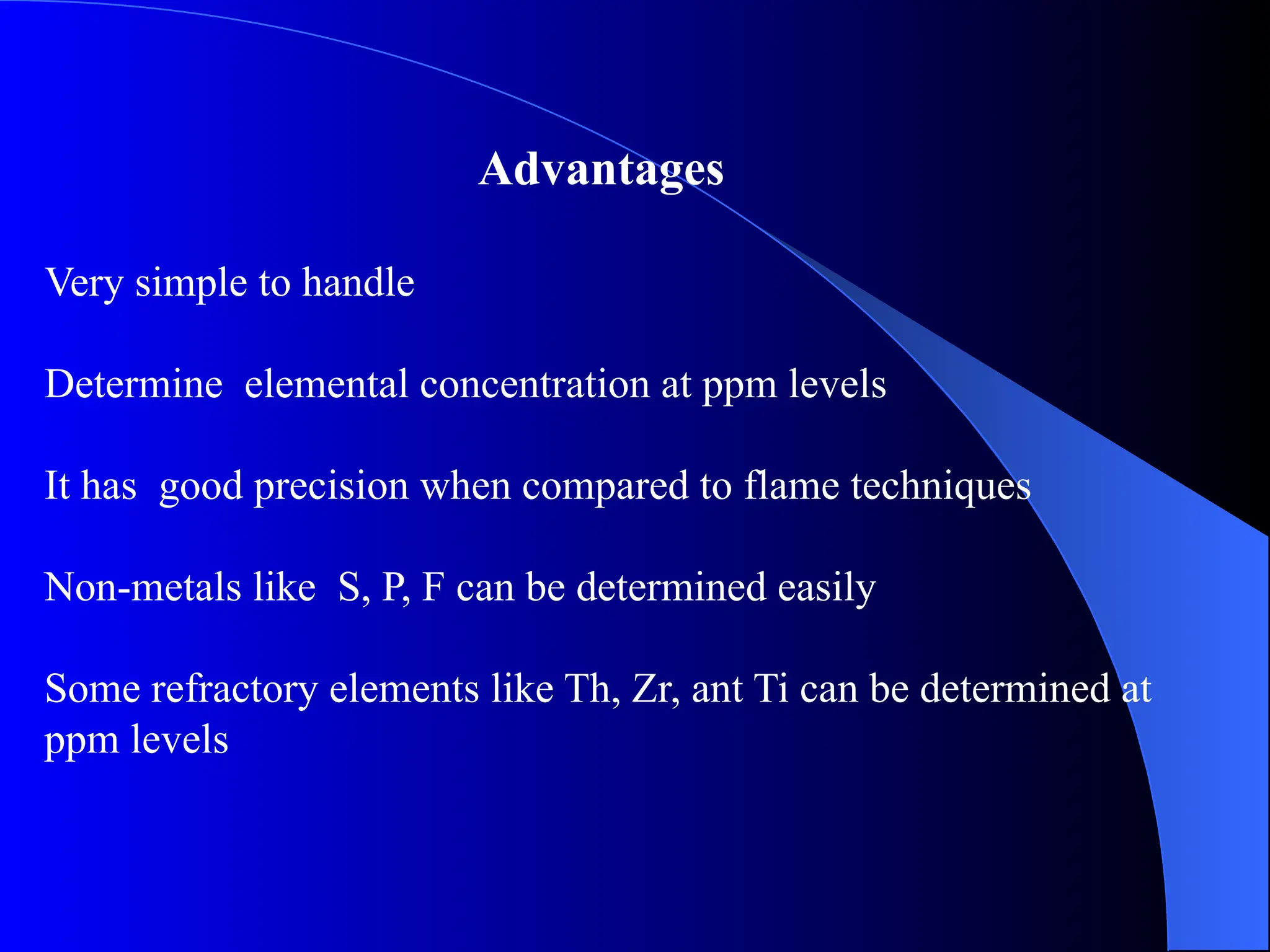 Advantages

Very simple to handle

Determine elemental concentration at ppm levels

It has good precision when compared to flame techniques

Non-metals like S, P, F can be determined easily

Some refractory elements like Th, Zr, ant Ti can be determined at ppm levels